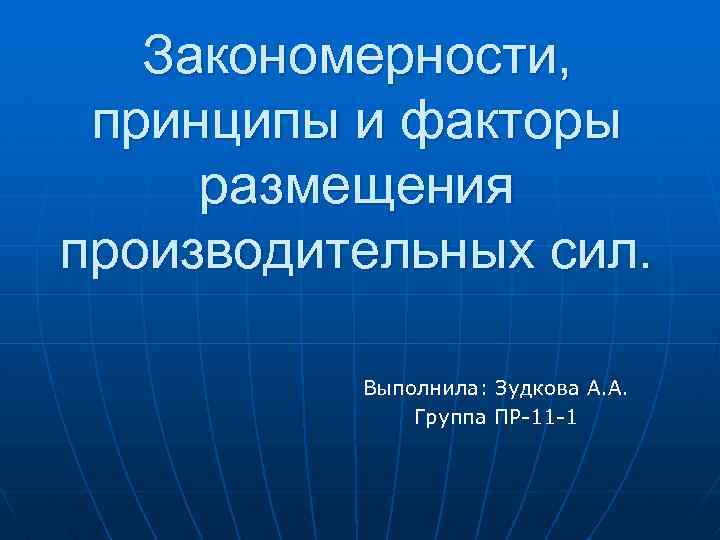 Закономерности, принципы и факторы размещения производительных сил.

Выполнила: Зудкова А.А.
Группа ПР-11-1